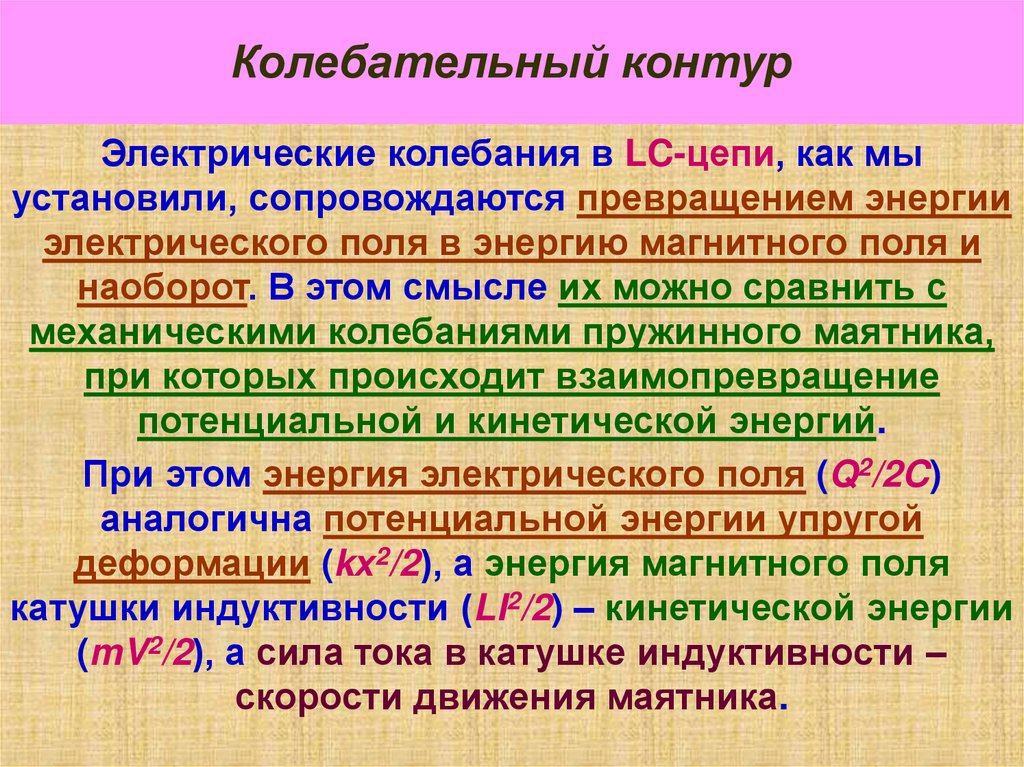 Колебательный контур

Электрические колебания в LC-цепи, как мы установили, сопровождаются превращением энергии электрического поля в энергию магнитного поля и наоборот. В этом смысле их можно сравнить с механическими колебаниями пружинного маятника, при которых происходит взаимопревращение потенциальной и кинетической энергий.

При этом энергия электрического поля ($Q^2/2C$) аналогична потенциальной энергии упругой деформации ($kx^2/2$), а энергия магнитного поля катушки индуктивности ($LI^2/2$) – кинетической энергии ($mV^2/2$), а сила тока в катушке индуктивности – скорости движения маятника.